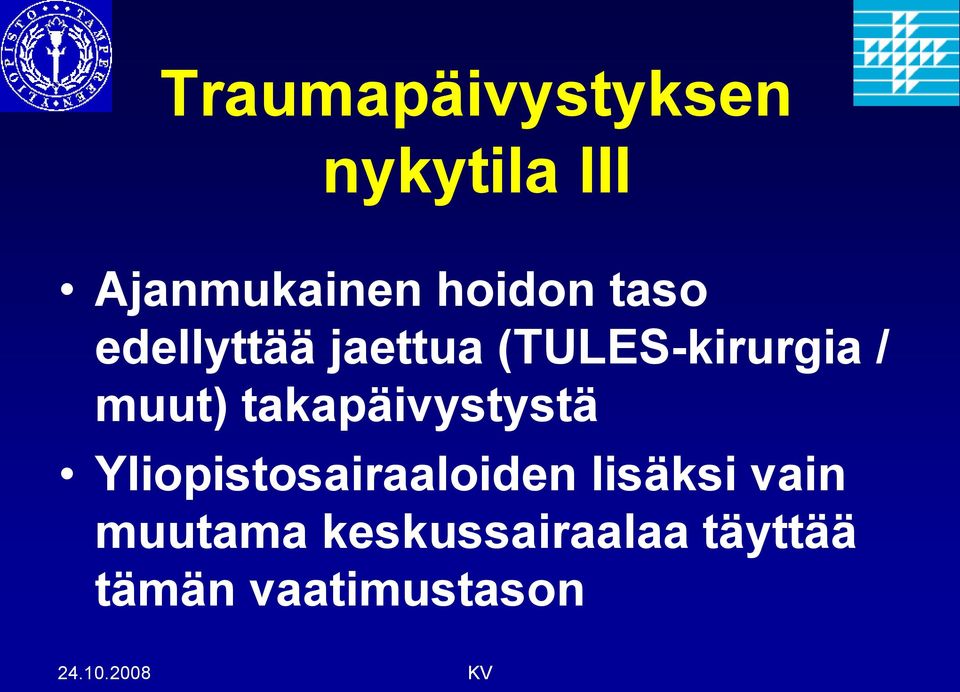 TAMPEREEN YLIOPISTO

Traumapäivystyksen nykytila III

• Ajanmukainen hoidon taso edellyttää jaettua (TULES-kirurgia / muut) takapäivystystä

• Yliopistosairaaloiden lisäksi vain muutama keskussairaalaa täyttää tämän vaatimustason

24.10.2008 KV